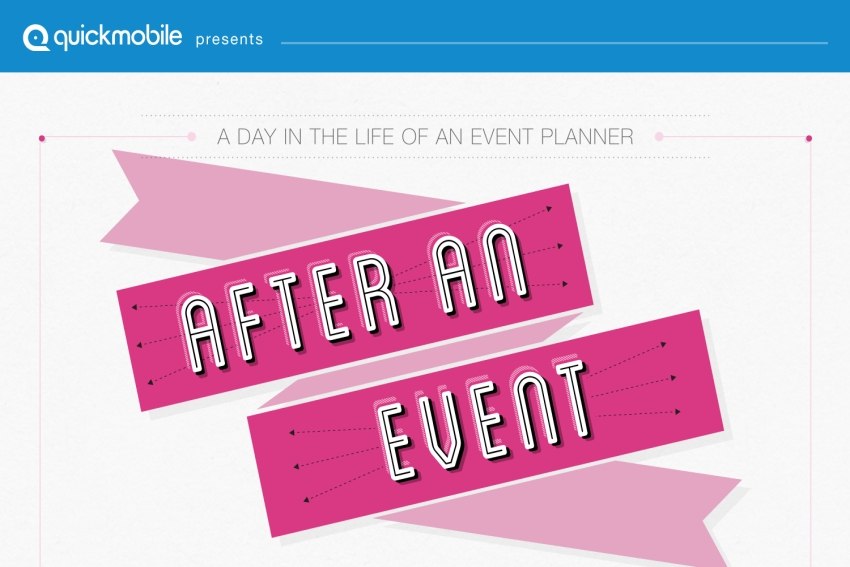 quickmobile presents

A DAY IN THE LIFE OF AN EVENT PLANNER

AFTER AN EVENT